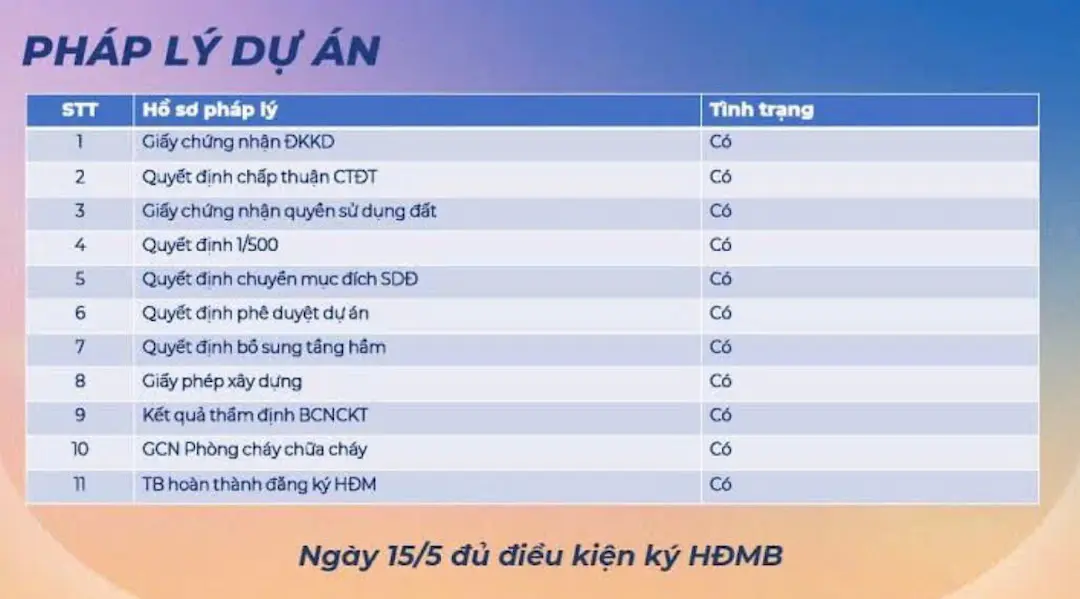 PHÁP LÝ DỰ ÁN

| STT | Hồ sơ pháp lý | Tình trạng |
|---|---|---|
| 1 | Giấy chứng nhận ĐKKD | Có |
| 2 | Quyết định chấp thuận CTĐT | Có |
| 3 | Giấy chứng nhận quyền sử dụng đất | Có |
| 4 | Quyết định 1/500 | Có |
| 5 | Quyết định chuyển mục đích SDĐ | Có |
| 6 | Quyết định phê duyệt dự án | Có |
| 7 | Quyết định bổ sung tầng hầm | Có |
| 8 | Giấy phép xây dựng | Có |
| 9 | Kết quả thẩm định BCNCKT | Có |
| 10 | GCN Phòng cháy chữa cháy | Có |
| 11 | TB hoàn thành đăng ký HĐM | Có |

Ngày 15/5 đủ điều kiện ký HĐMB